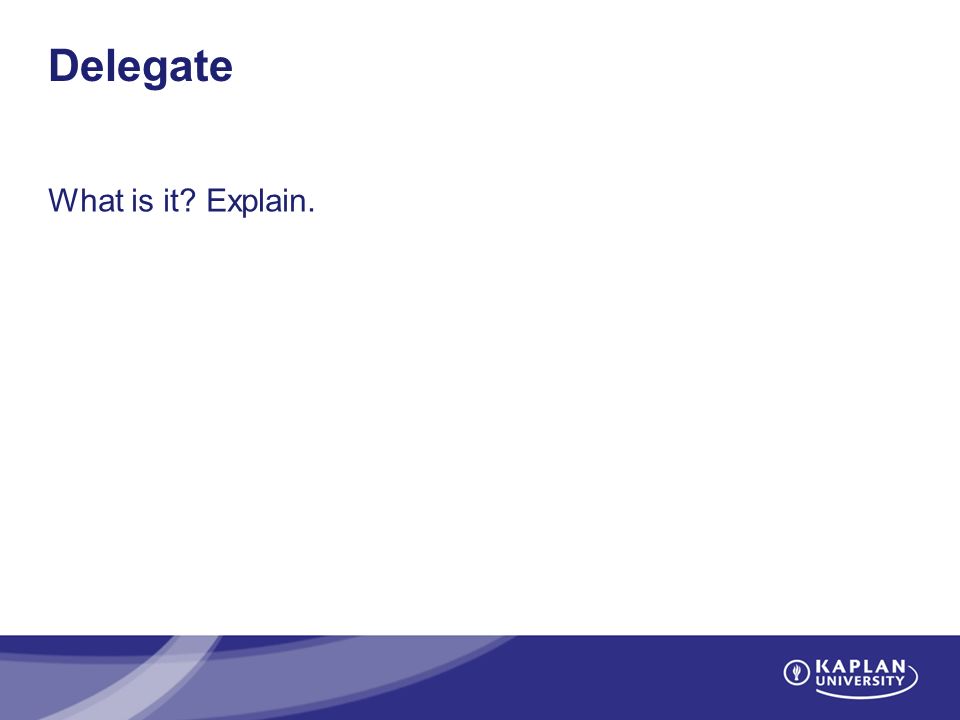 Delegate

What is it? Explain.

KAPLAN UNIVERSITY